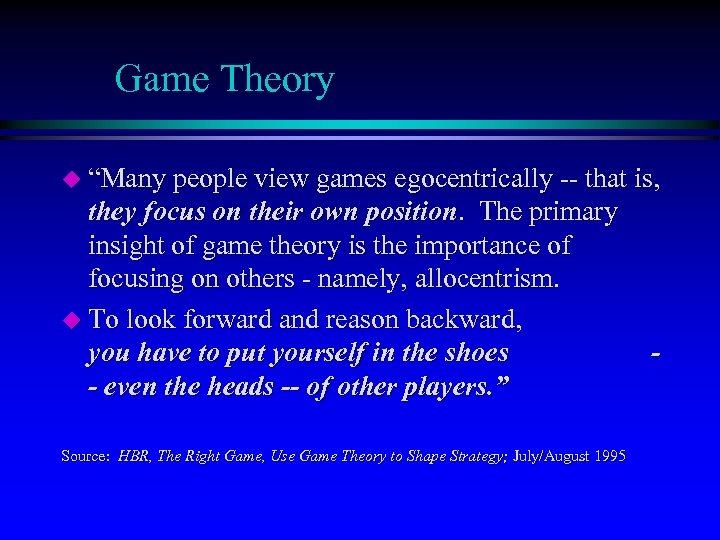 Game Theory

“Many people view games egocentrically -- that is, they focus on their own position. The primary insight of game theory is the importance of focusing on others - namely, allocentrism.

To look forward and reason backward, you have to put yourself in the shoes -- even the heads -- of other players.”

Source: HBR, The Right Game, Use Game Theory to Shape Strategy; July/August 1995